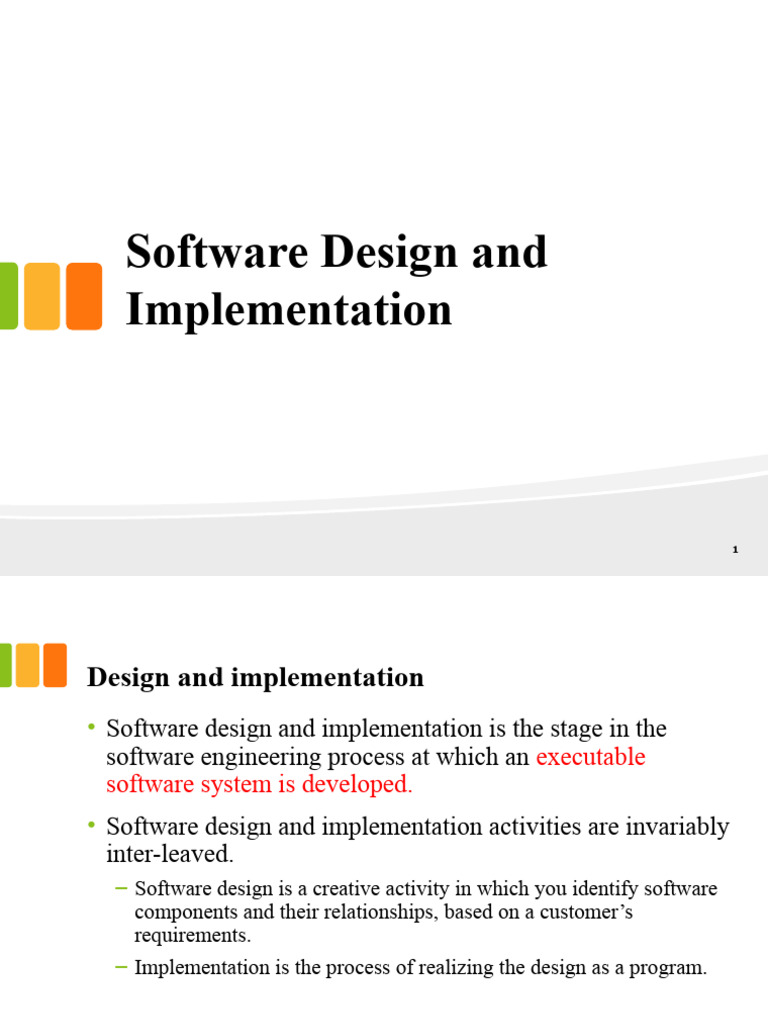 Software Design and Implementation

1

Design and implementation

• Software design and implementation is the stage in the software engineering process at which an executable software system is developed.

• Software design and implementation activities are invariably inter-leaved.

– Software design is a creative activity in which you identify software components and their relationships, based on a customer's requirements.

– Implementation is the process of realizing the design as a program.